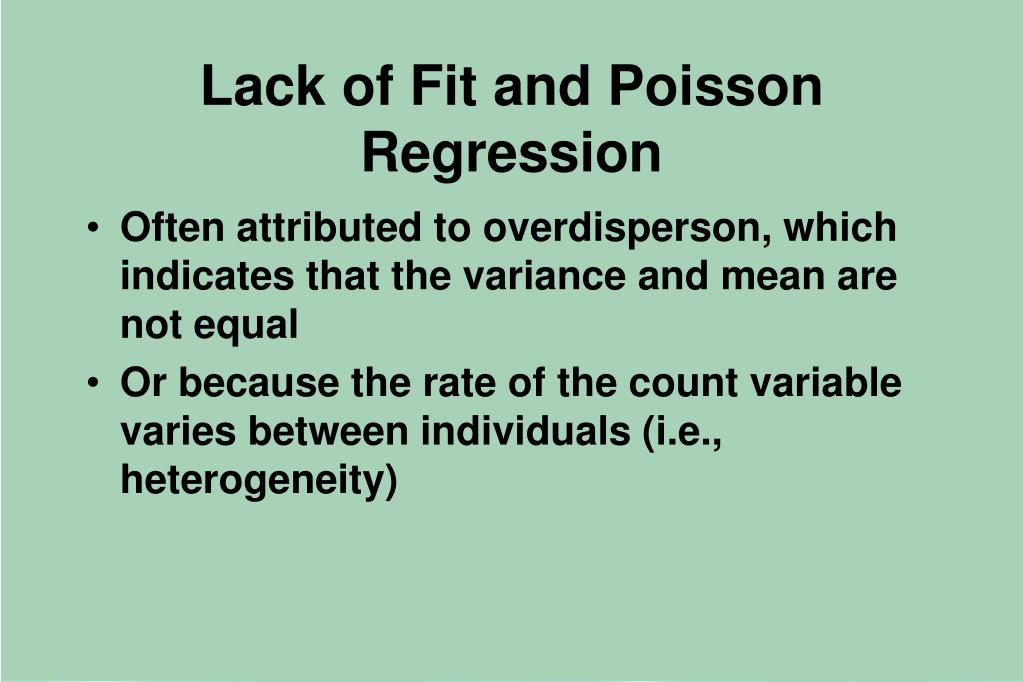 Lack of Fit and Poisson Regression

• Often attributed to overdisperson, which indicates that the variance and mean are not equal

• Or because the rate of the count variable varies between individuals (i.e., heterogeneity)